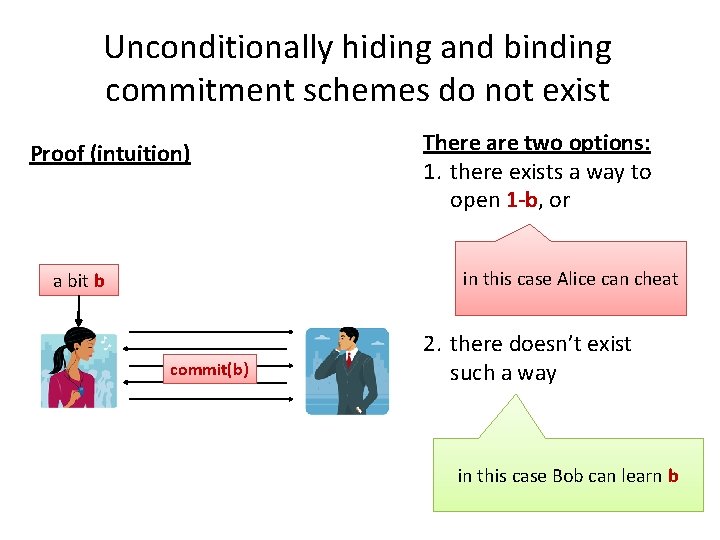 Unconditionally hiding and binding commitment schemes do not exist

Proof (intuition)

a bit b

commit(b)

There are two options:
1. there exists a way to open 1-b, or

in this case Alice can cheat

2. there doesn't exist such a way

in this case Bob can learn b